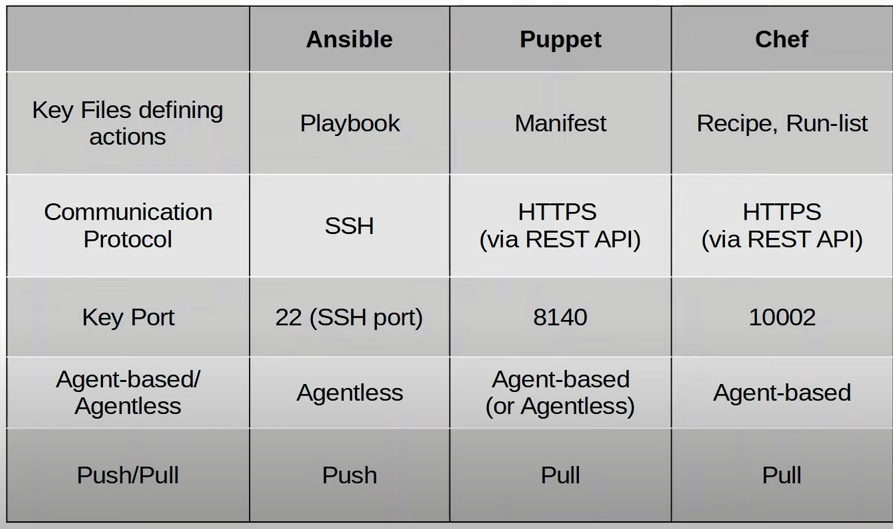 | | Ansible | Puppet | Chef |
|---|---|---|---|
| Key Files defining actions | Playbook | Manifest | Recipe, Run-list |
| Communication Protocol | SSH | HTTPS (via REST API) | HTTPS (via REST API) |
| Key Port | 22 (SSH port) | 8140 | 10002 |
| Agent-based/ Agentless | Agentless | Agent-based (or Agentless) | Agent-based |
| Push/Pull | Push | Pull | Pull |